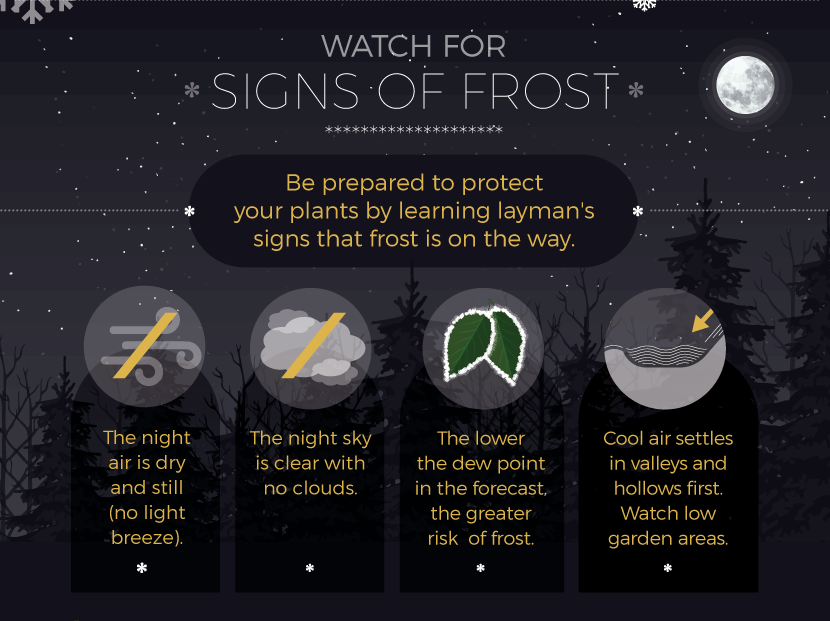 WATCH FOR
* SIGNS OF FROST *
*********************

* Be prepared to protect your plants by learning layman's signs that frost is on the way. *

The night air is dry and still (no light breeze).
*

The night sky is clear with no clouds.
*

The lower the dew point in the forecast, the greater risk of frost.
*

Cool air settles in valleys and hollows first. Watch low garden areas.
*